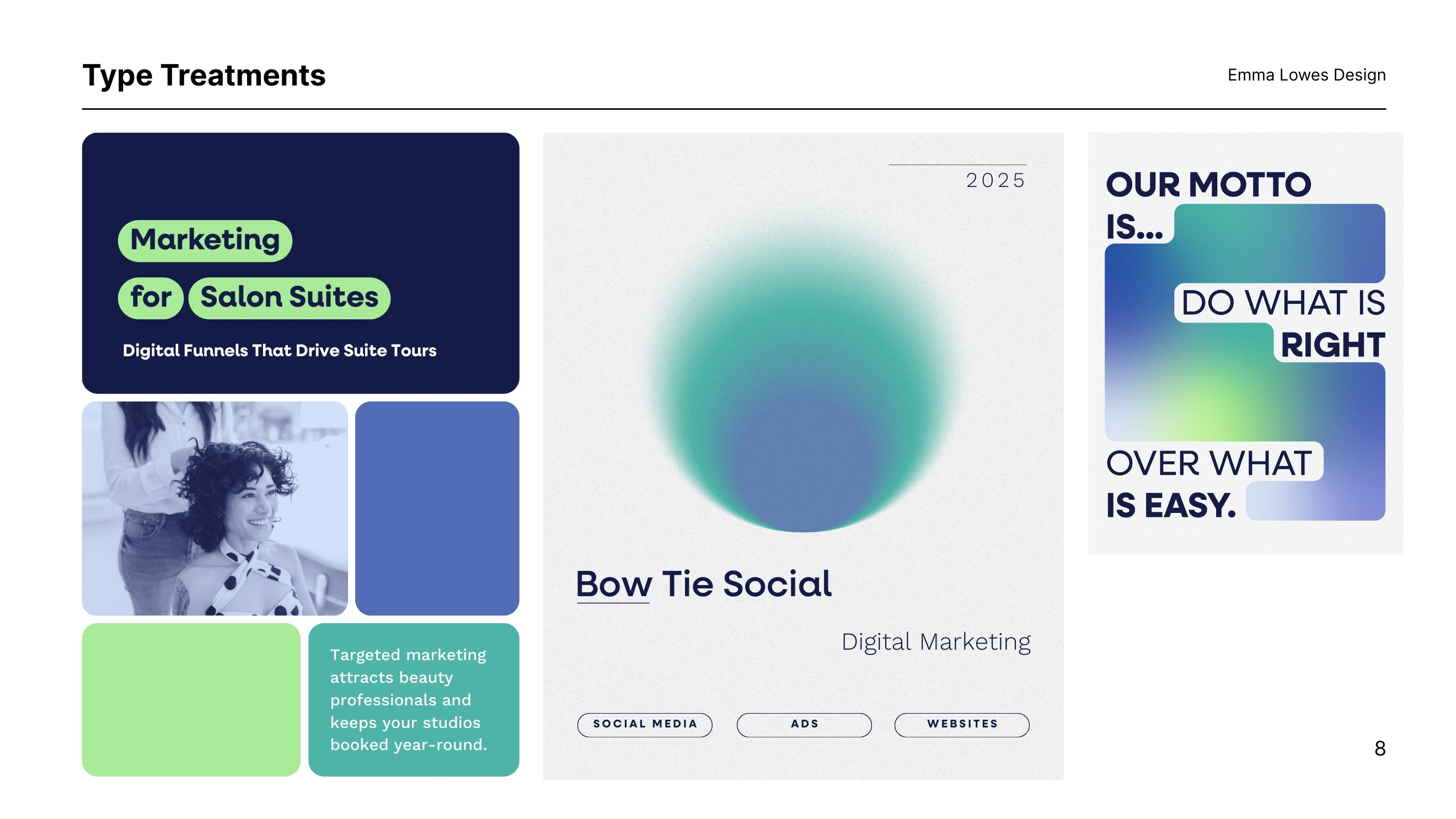 Type Treatments

Emma Lowes Design

Marketing
for Salon Suites

Digital Funnels That Drive Suite Tours

Targeted marketing attracts beauty professionals and keeps your studios booked year-round.

2025

Bow Tie Social

Digital Marketing

SOCIAL MEDIA

ADS

WEBSITES

OUR MOTTO IS...

DO WHAT IS RIGHT

OVER WHAT IS EASY.

8